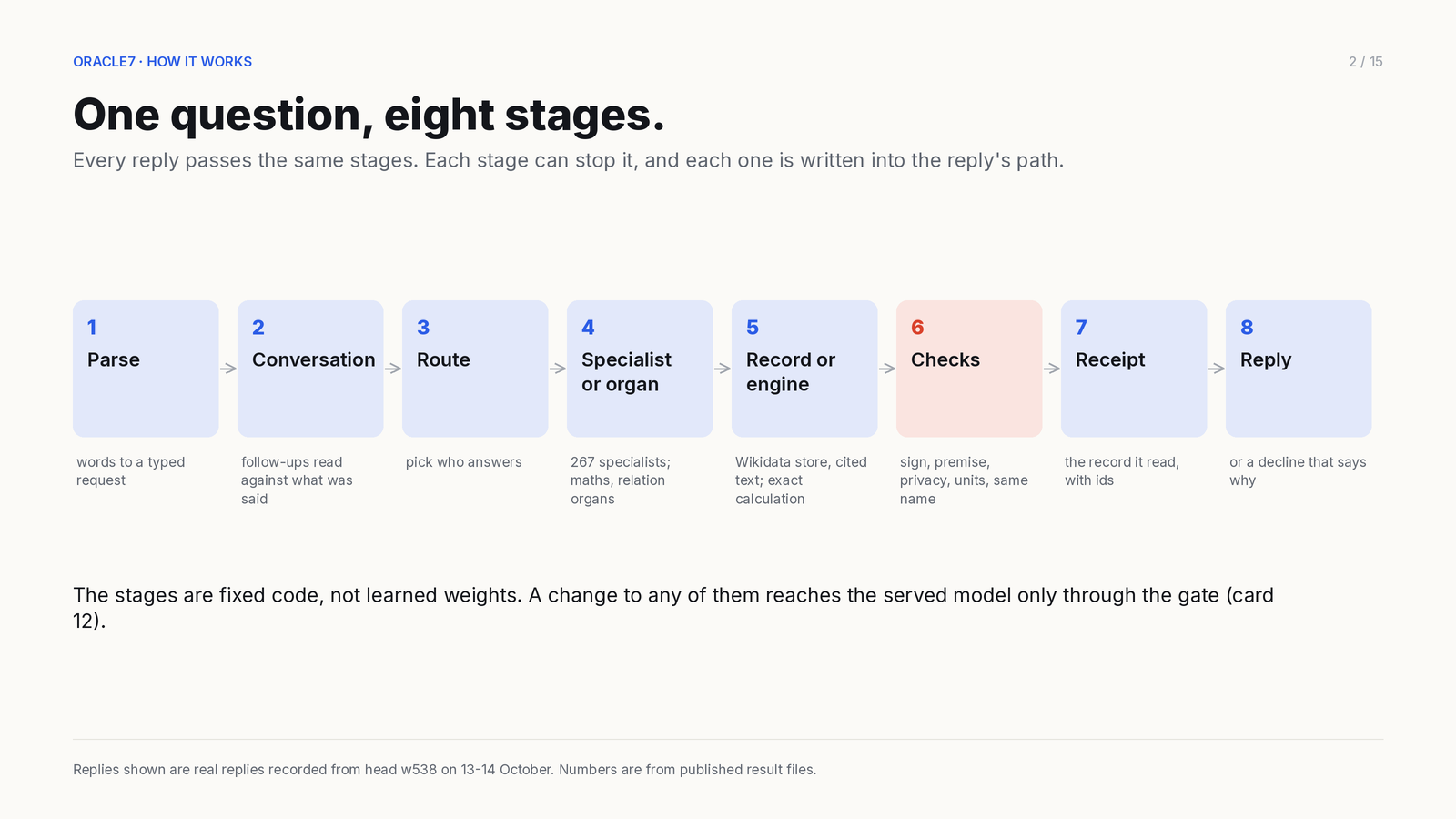 ORACLE7 · HOW IT WORKS

2 / 15

One question, eight stages.

Every reply passes the same stages. Each stage can stop it, and each one is written into the reply's path.

1
Parse

words to a typed request

2
Conversation

follow-ups read against what was said

3
Route

pick who answers

4
Specialist or organ

267 specialists; maths, relation organs

5
Record or engine

Wikidata store, cited text; exact calculation

6
Checks

sign, premise, privacy, units, same name

7
Receipt

the record it read, with ids

8
Reply

or a decline that says why

The stages are fixed code, not learned weights. A change to any of them reaches the served model only through the gate (card 12).

Replies shown are real replies recorded from head w538 on 13-14 October. Numbers are from published result files.